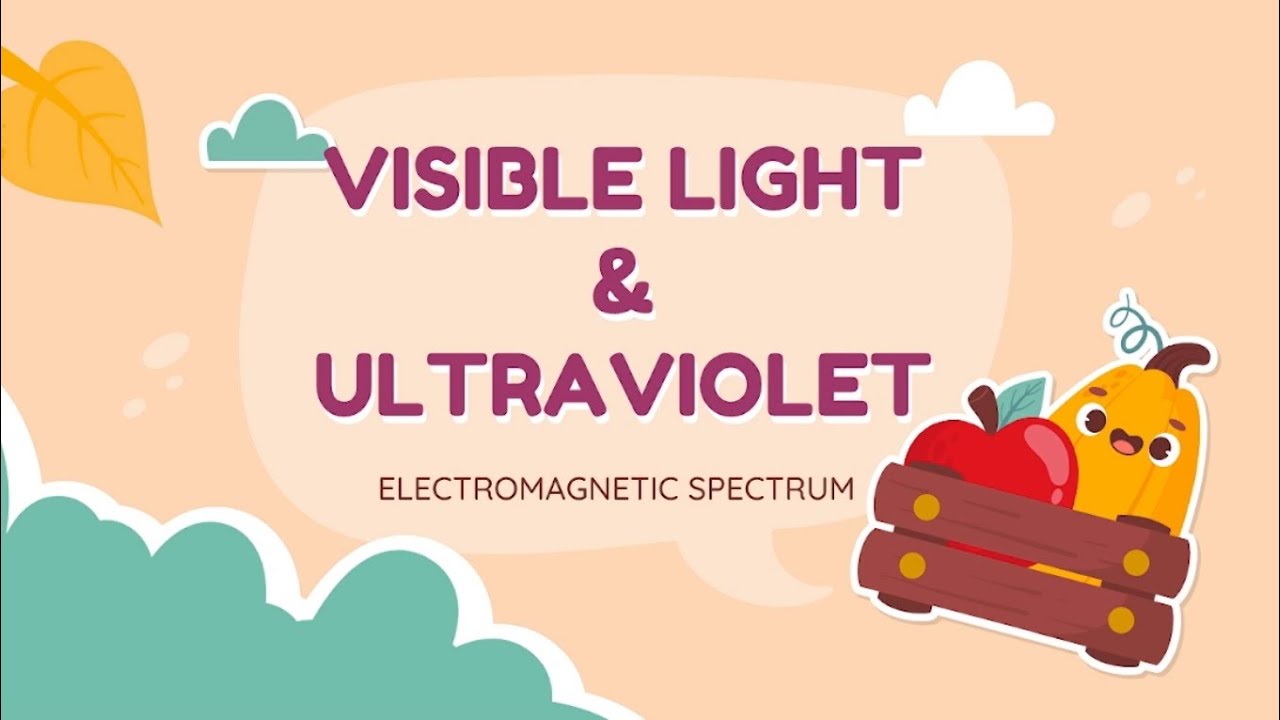 VISIBLE LIGHT
&
ULTRAVIOLET

ELECTROMAGNETIC SPECTRUM